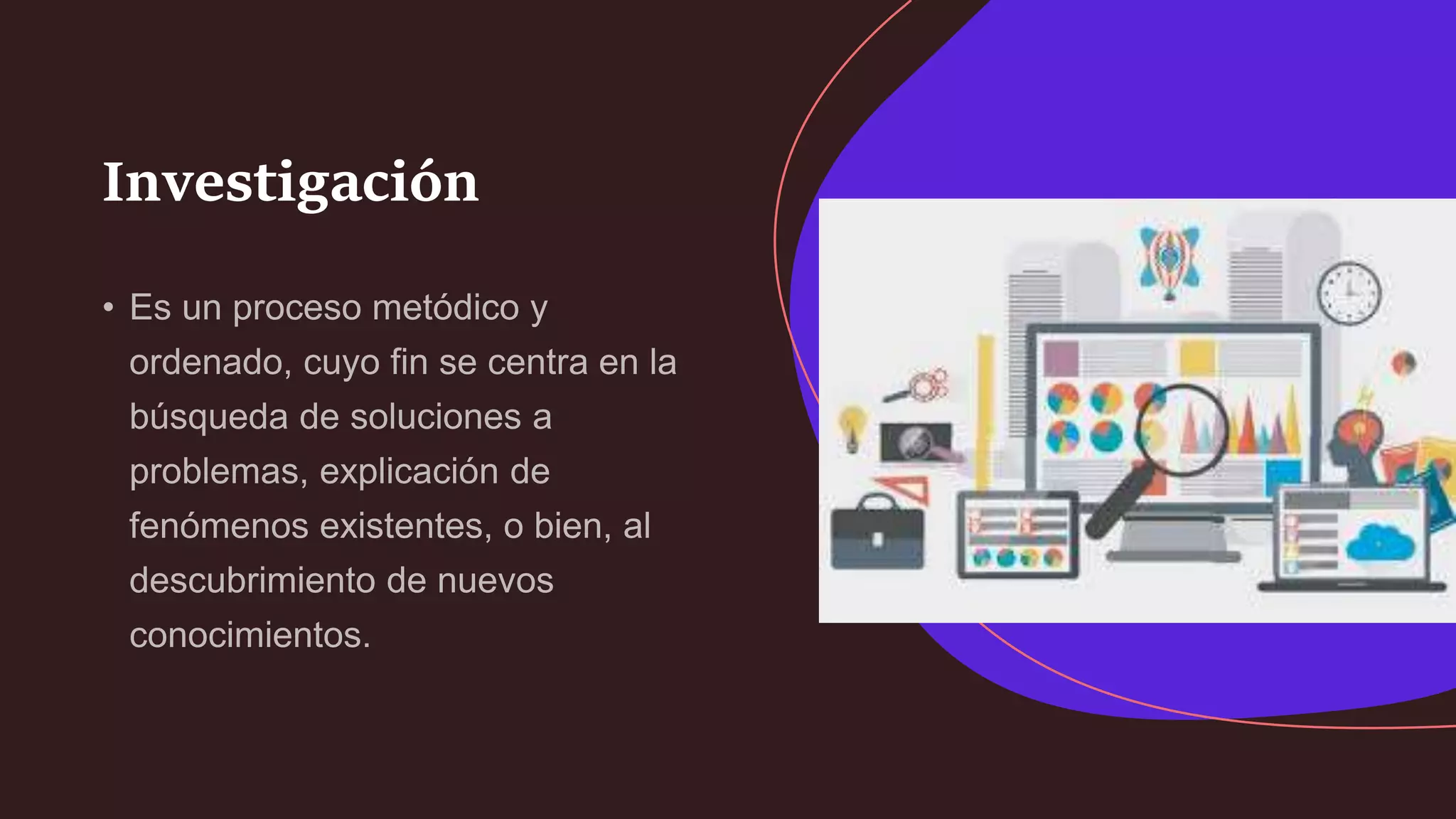 Investigación

• Es un proceso metódico y ordenado, cuyo fin se centra en la búsqueda de soluciones a problemas, explicación de fenómenos existentes, o bien, al descubrimiento de nuevos conocimientos.